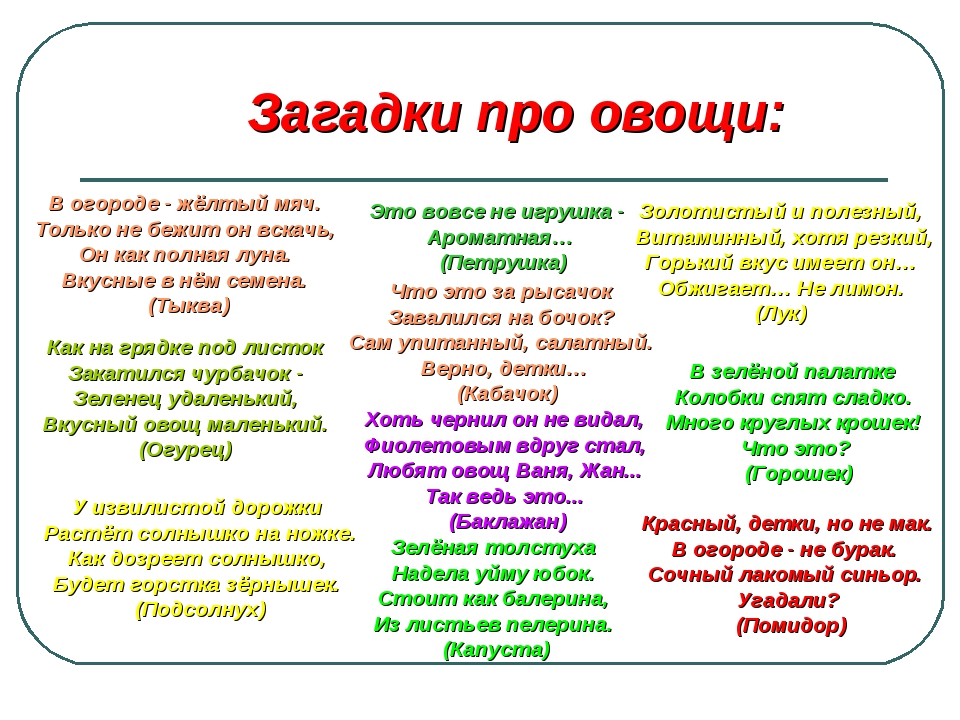 Загадки про овощи:

В огороде - жёлтый мяч.
Только не бежит он вскачь,
Он как полная луна.
Вкусные в нём семена.
(Тыква)

Как на грядке под листок
Закатился чурбачок -
Зеленец удаленький,
Вкусный овощ маленький.
(Огурец)

У извилистой дорожки
Растёт солнышко на ножке.
Как дозреет солнышко,
Будет горстка зёрнышек.
(Подсолнух)

Это вовсе не игрушка -
Ароматная…
(Петрушка)

Что это за рысачок
Завалился на бочок?
Сам упитанный, салатный.
Верно, детки…
(Кабачок)

Хоть чернил он не видал,
Фиолетовым вдруг стал,
Любят овощ Ваня, Жан...
Так ведь это...
(Баклажан)

Зелёная толстуха
Надела уйму юбок.
Стоит как балерина,
Из листьев пелерина.
(Капуста)

Золотистый и полезный,
Витаминный, хотя резкий,
Горький вкус имеет он…
Обжигает… Не лимон.
(Лук)

В зелёной палатке
Колобки спят сладко.
Много круглых крошек!
Что это?
(Горошек)

Красный, детки, но не мак.
В огороде - не бурак.
Сочный лакомый синьор.
Угадали?
(Помидор)